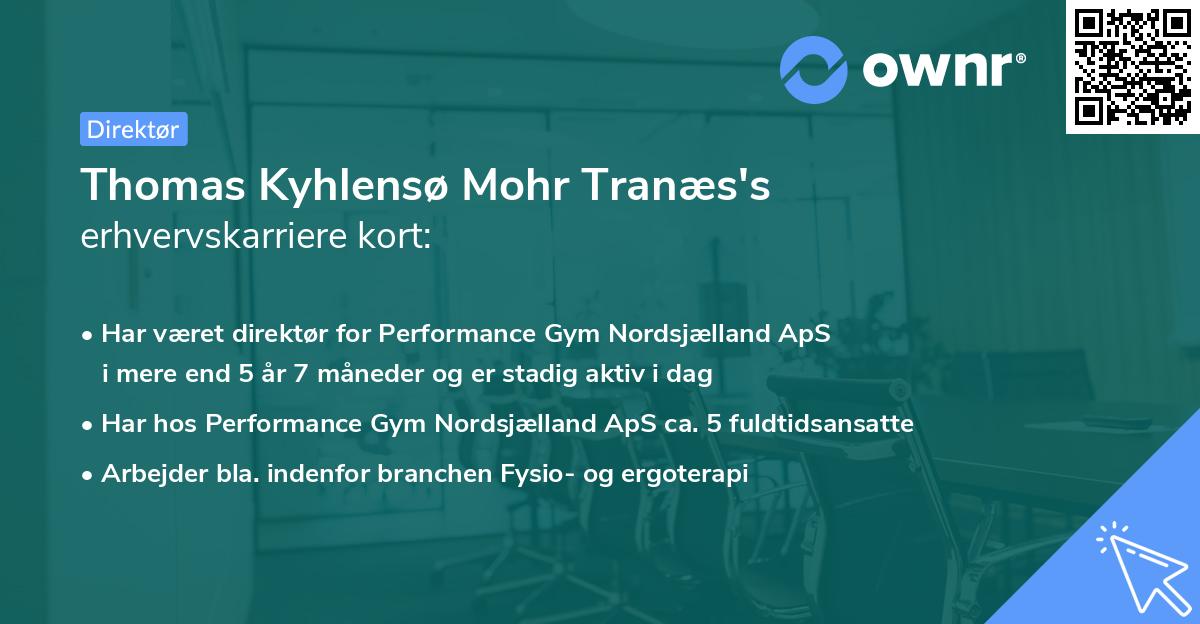 ownr®

Direktør

Thomas Kyhlensø Mohr Tranæs's erhvervskarriere kort:

• Har været direktør for Performance Gym Nordsjælland ApS i mere end 5 år 7 måneder og er stadig aktiv i dag
• Har hos Performance Gym Nordsjælland ApS ca. 5 fuldtidsansatte
• Arbejder bla. indenfor branchen Fysio- og ergoterapi